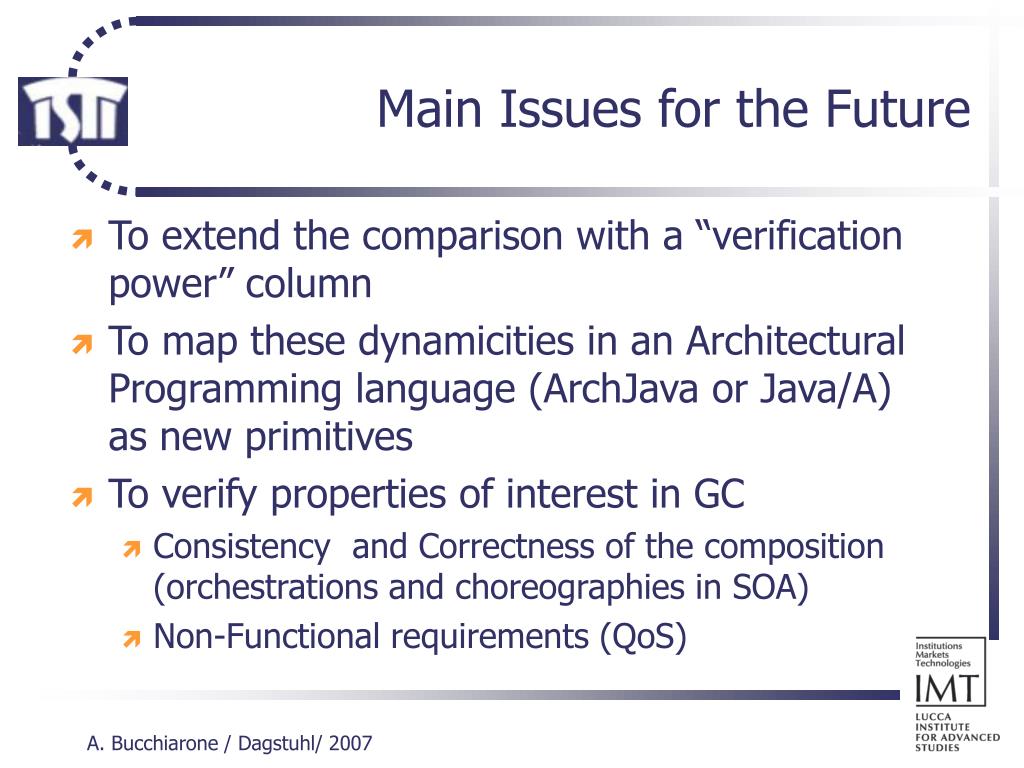 ISTI

Main Issues for the Future

To extend the comparison with a “verification power” column

To map these dynamicities in an Architectural Programming language (ArchJava or Java/A) as new primitives

To verify properties of interest in GC

Consistency and Correctness of the composition (orchestrations and choreographies in SOA)

Non-Functional requirements (QoS)

Institutions Markets Technologies
IMT
LUCCA INSTITUTE FOR ADVANCED STUDIES

A. Bucchiarone / Dagstuhl/ 2007